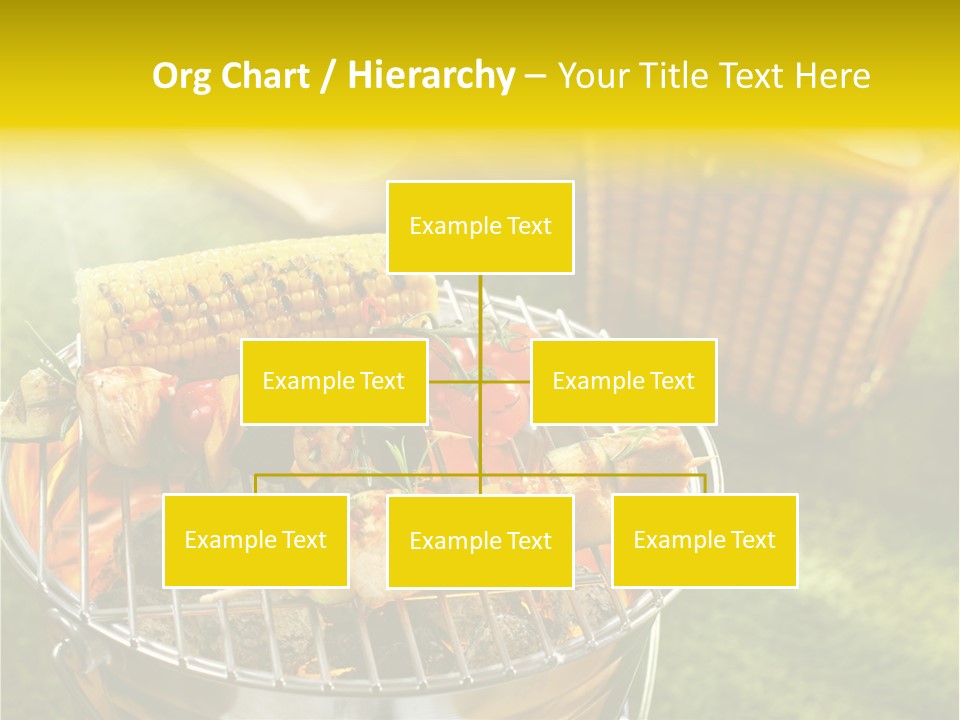 Org Chart / Hierarchy – Your Title Text Here

Example Text

Example Text

Example Text

Example Text

Example Text

Example Text